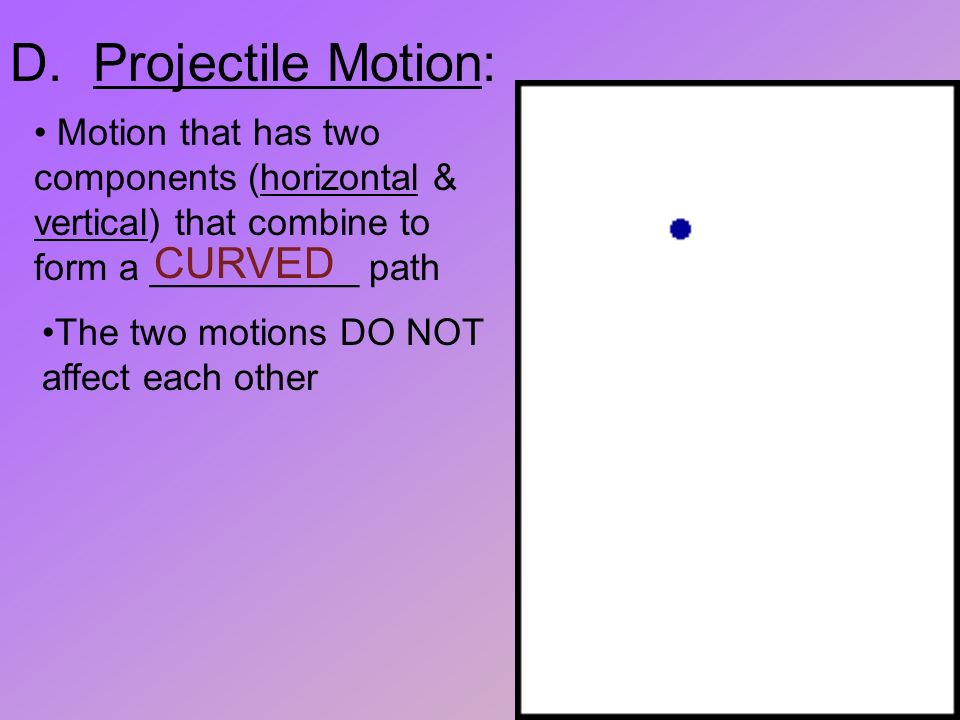 D. Projectile Motion:

• Motion that has two components (horizontal & vertical) that combine to form a CURVED path

•The two motions DO NOT affect each other